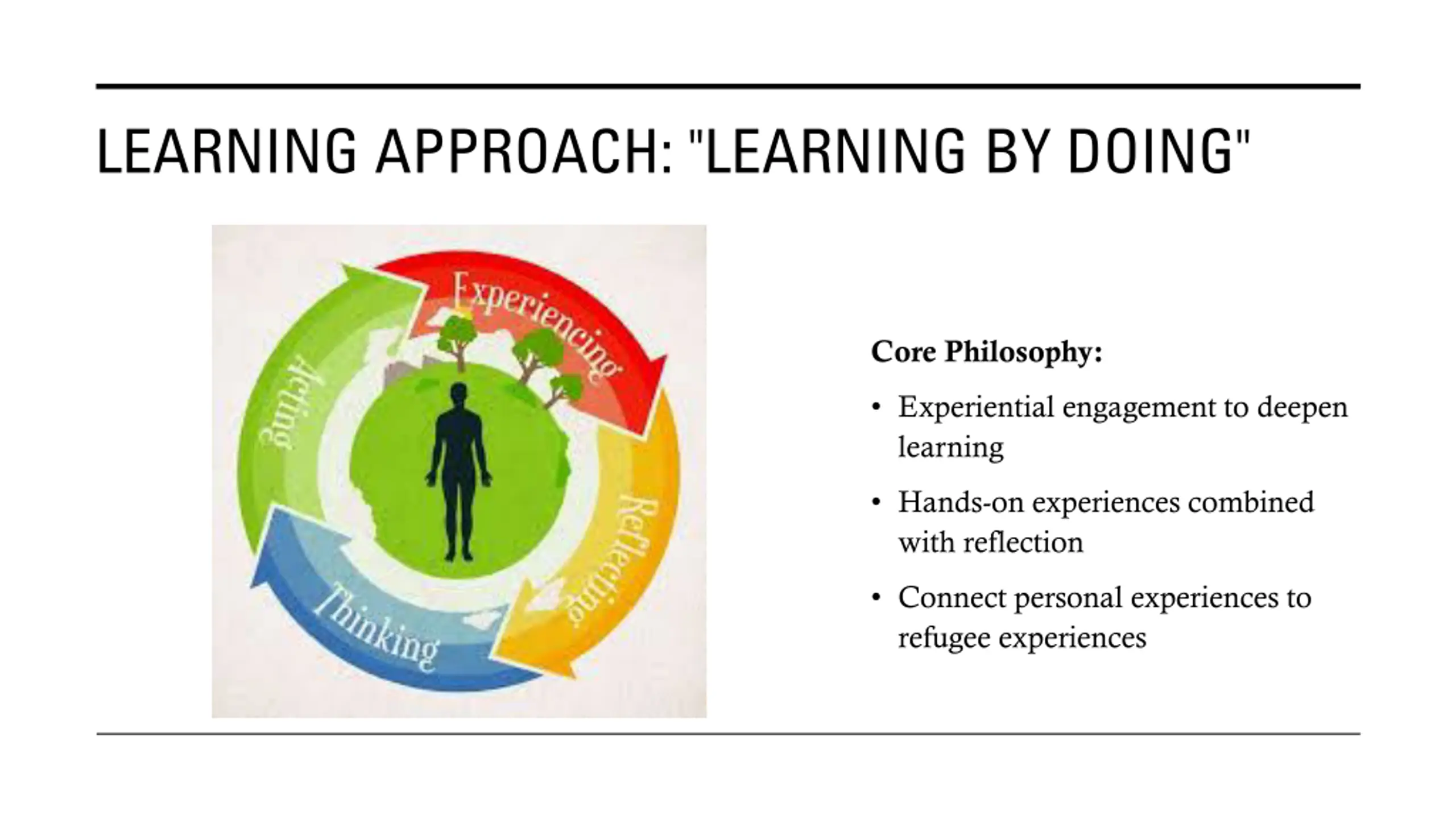 LEARNING APPROACH: "LEARNING BY DOING"

Experiencing

Reflecting

Thinking

Acting

Core Philosophy:

• Experiential engagement to deepen learning

• Hands-on experiences combined with reflection

• Connect personal experiences to refugee experiences